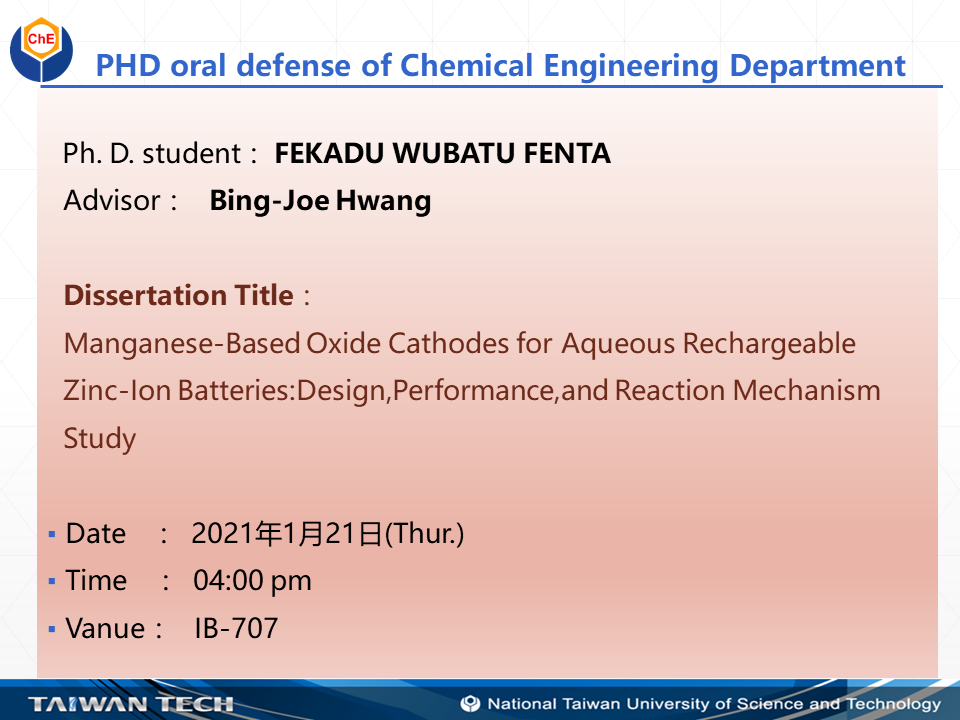 ChE

PHD oral defense of Chemical Engineering Department

Ph. D. student： FEKADU WUBATU FENTA

Advisor： Bing-Joe Hwang

Dissertation Title：

Manganese-Based Oxide Cathodes for Aqueous Rechargeable Zinc-Ion Batteries:Design,Performance,and Reaction Mechanism Study

▪ Date ： 2021年1月21日(Thur.)
▪ Time ： 04:00 pm
▪ Vanue： IB-707

TAIWAN TECH

National Taiwan University of Science and Technology